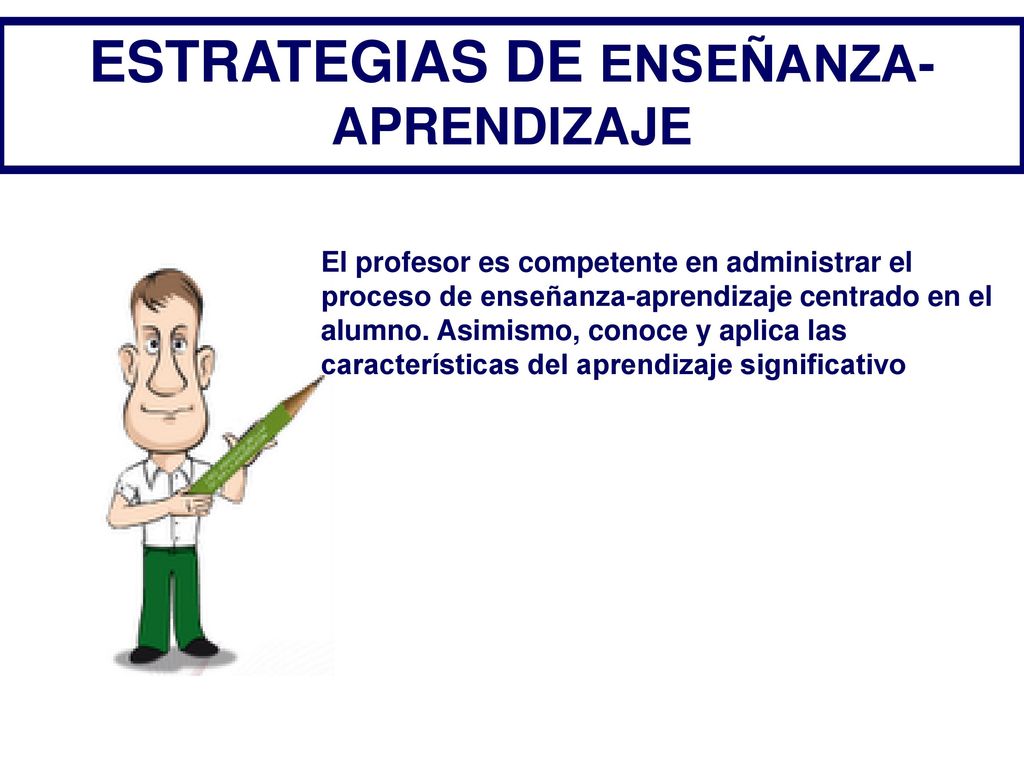 ESTRATEGIAS DE ENSEÑANZA-APRENDIZAJE

El profesor es competente en administrar el proceso de enseñanza-aprendizaje centrado en el alumno. Asimismo, conoce y aplica las características del aprendizaje significativo